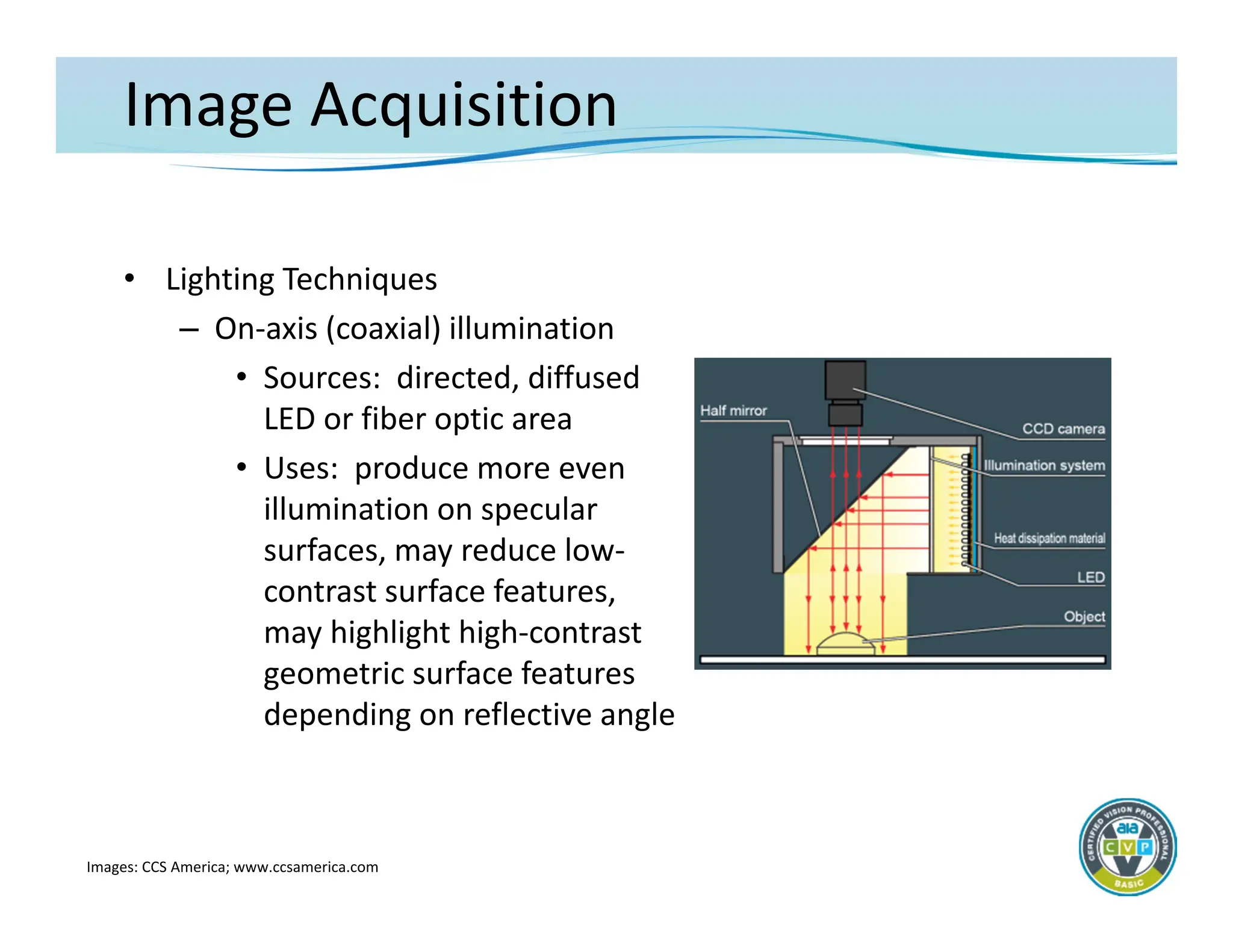 Image Acquisition

• Lighting Techniques
– On-axis (coaxial) illumination
• Sources: directed, diffused LED or fiber optic area
• Uses: produce more even illumination on specular surfaces, may reduce low-contrast surface features, may highlight high-contrast geometric surface features depending on reflective angle

Half mirror
CCD camera
Illumination system
Heat dissipation material
LED
Object

Images: CCS America; www.ccsamerica.com

CERTIFIED VISION PROFESSIONAL
aia
C V P
BASIC